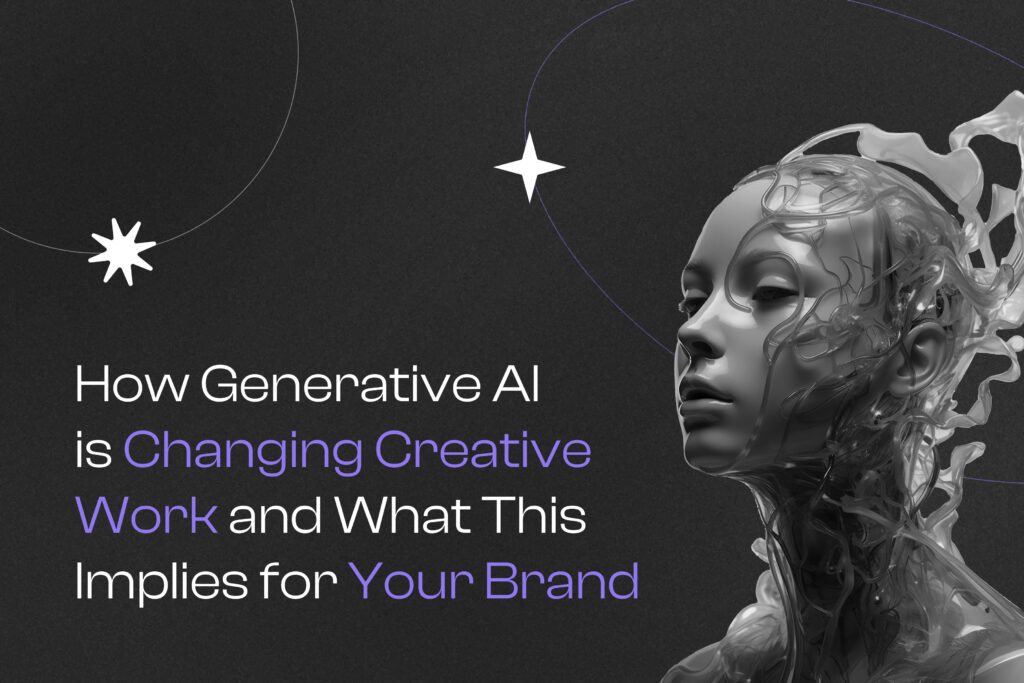 How Generative AI is Changing Creative Work and What This Implies for Your Brand